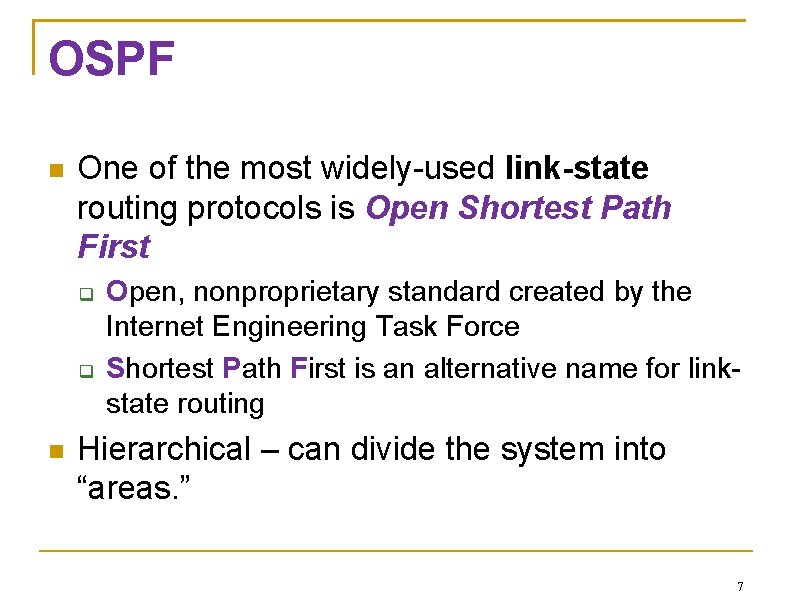 OSPF

One of the most widely-used link-state routing protocols is Open Shortest Path First

Open, nonproprietary standard created by the Internet Engineering Task Force

Shortest Path First is an alternative name for link-state routing

Hierarchical – can divide the system into “areas.”

7